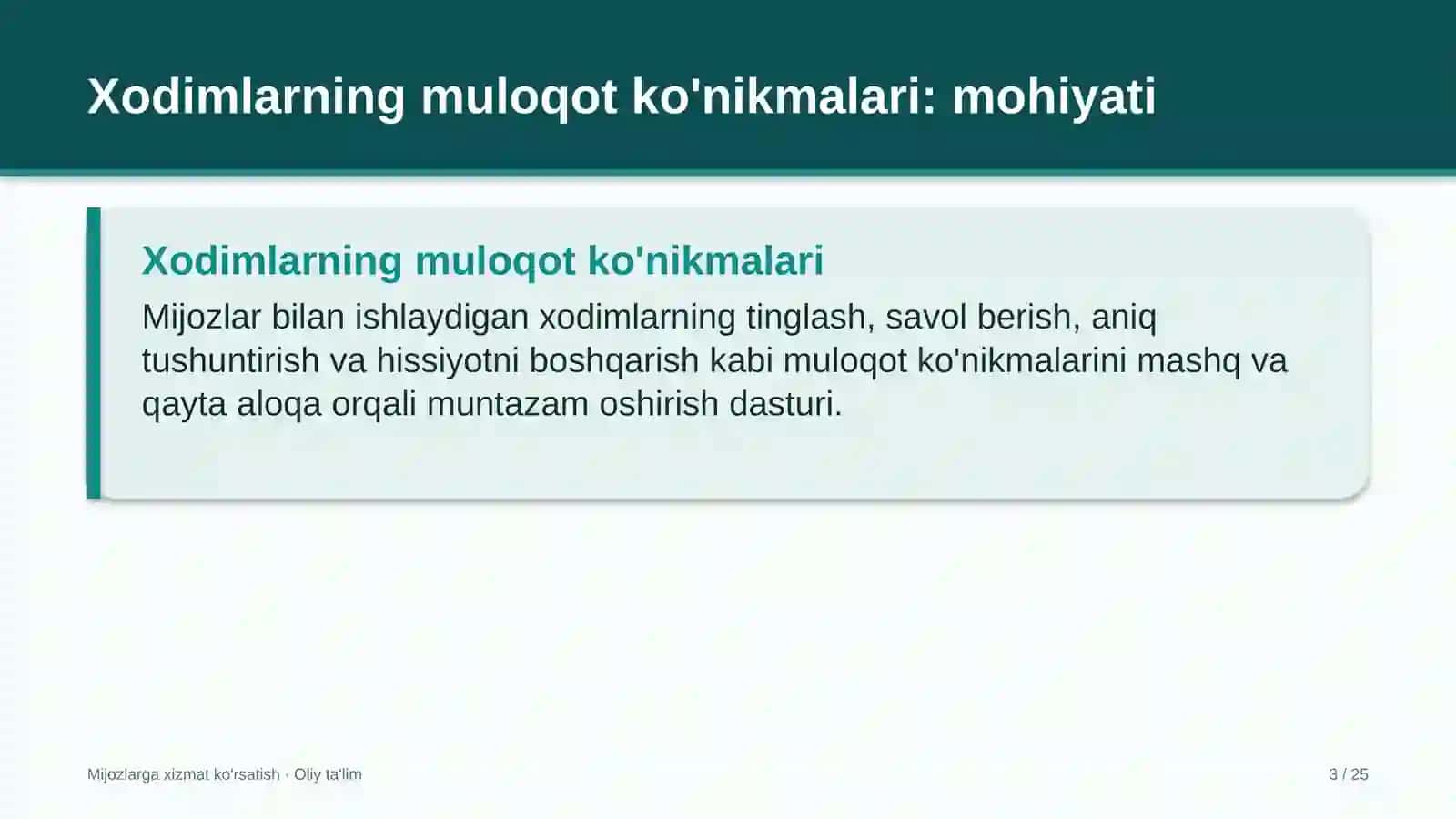 Xodimlarning muloqot ko'nikmalari: mohiyati

Xodimlarning muloqot ko'nikmalari

Mijozlar bilan ishlaydigan xodimlarning tinglash, savol berish, aniq tushuntirish va hissiyotni boshqarish kabi muloqot ko'nikmalarini mashq va qayta aloqa orqali muntazam oshirish dasturi.

Mijozlarga xizmat ko'rsatish · Oliy ta'lim

3 / 25